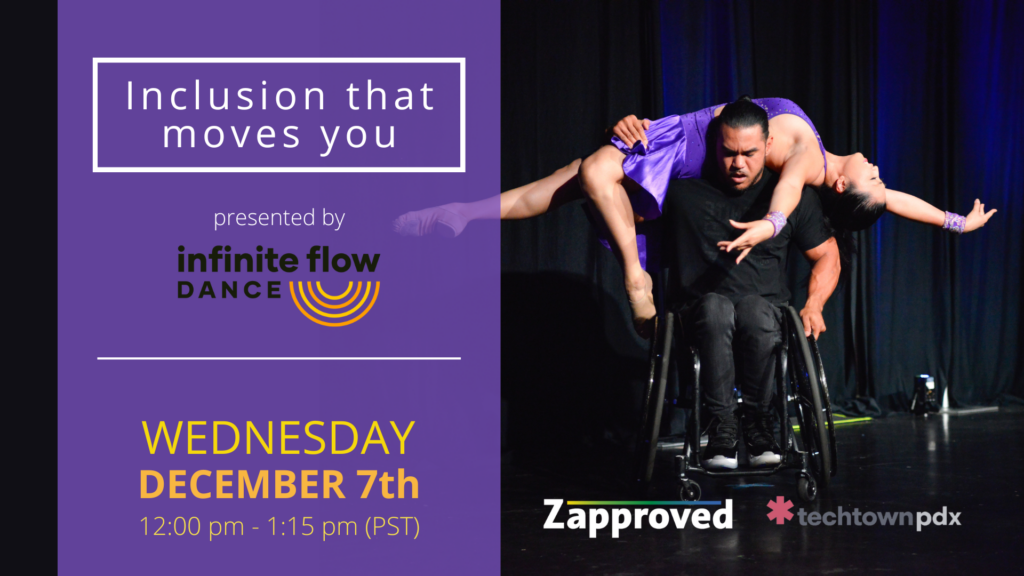 Inclusion that moves you

presented by

infinite flow
DANCE

WEDNESDAY
DECEMBER 7th
12:00 pm - 1:15 pm (PST)

Zapproved

techtownpdx